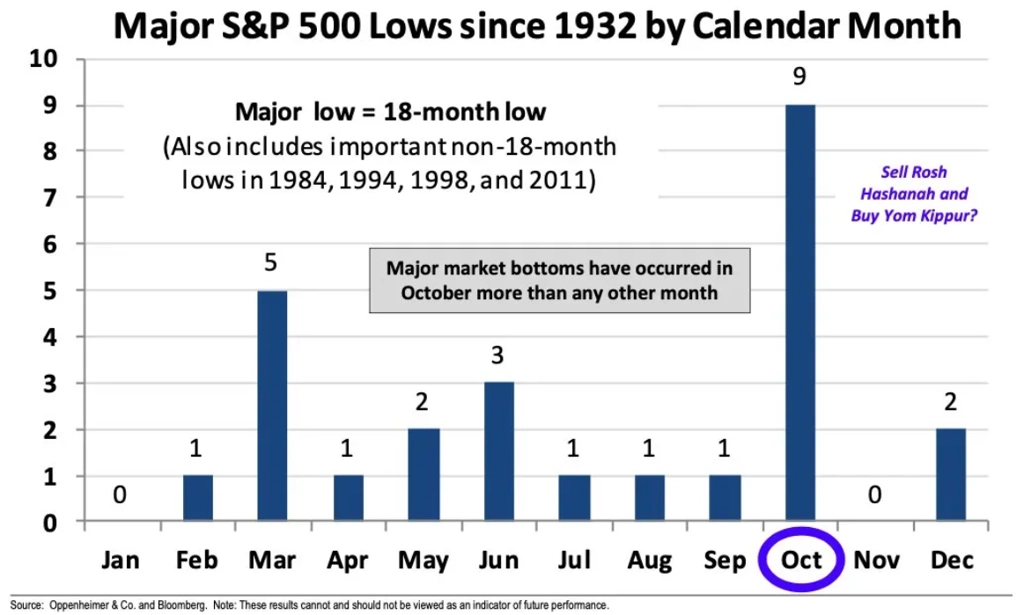 Major S&P 500 Lows since 1932 by Calendar Month

10
9
8
7
6
5
4
3
2
1
0

Major low = 18-month low
(Also includes important non-18-month lows in 1984, 1994, 1998, and 2011)

Major market bottoms have occurred in October more than any other month

Sell Rosh Hashanah and Buy Yom Kippur?

0
1
5
1
2
3
1
1
1
9
0
2

Jan
Feb
Mar
Apr
May
Jun
Jul
Aug
Sep
Oct
Nov
Dec

Source: Oppenheimer & Co. and Bloomberg. Note: These results cannot and should not be viewed as an indicator of future performance.